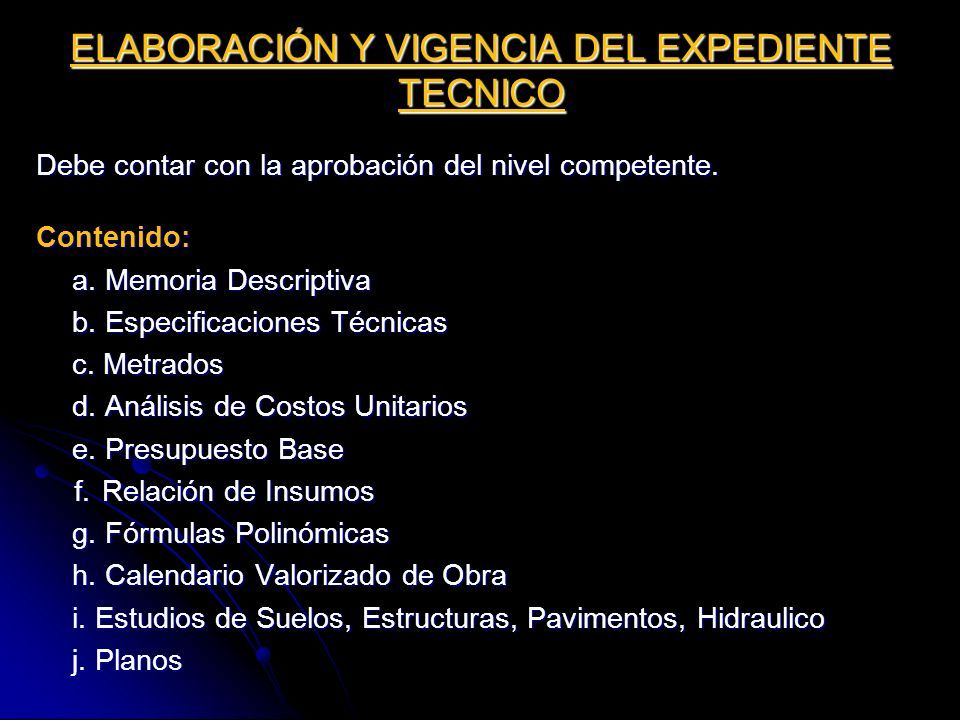 ELABORACIÓN Y VIGENCIA DEL EXPEDIENTE TECNICO

Debe contar con la aprobación del nivel competente.

Contenido:

a. Memoria Descriptiva
b. Especificaciones Técnicas
c. Metrados
d. Análisis de Costos Unitarios
e. Presupuesto Base
f. Relación de Insumos
g. Fórmulas Polinómicas
h. Calendario Valorizado de Obra
i. Estudios de Suelos, Estructuras, Pavimentos, Hidraulico
j. Planos